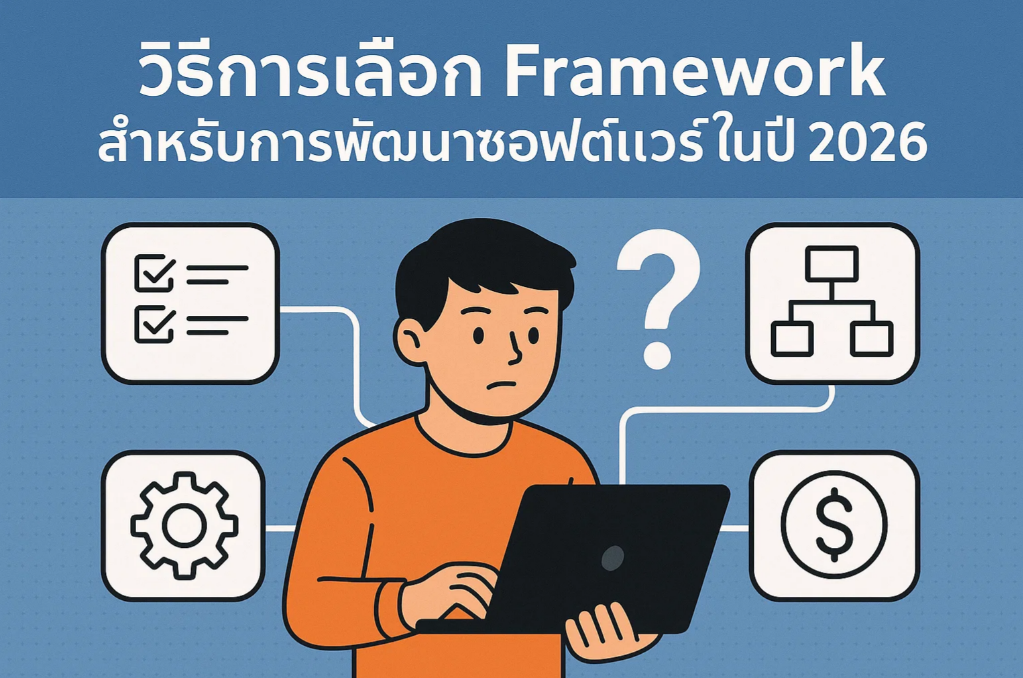 วิธีการเลือก Framework
สำหรับการพัฒนาซอฟต์แวร์ในปี 2026

?

$